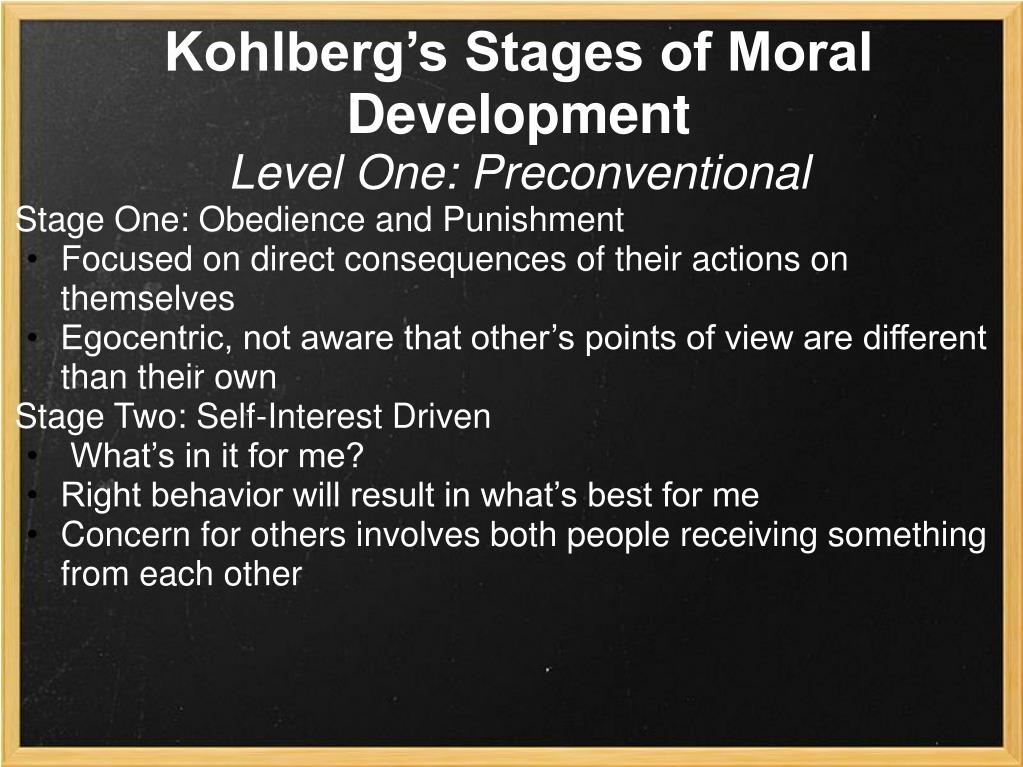 Kohlberg's Stages of Moral Development
Level One: Preconventional

Stage One: Obedience and Punishment
• Focused on direct consequences of their actions on themselves
• Egocentric, not aware that other's points of view are different than their own

Stage Two: Self-Interest Driven
• What's in it for me?
• Right behavior will result in what's best for me
• Concern for others involves both people receiving something from each other